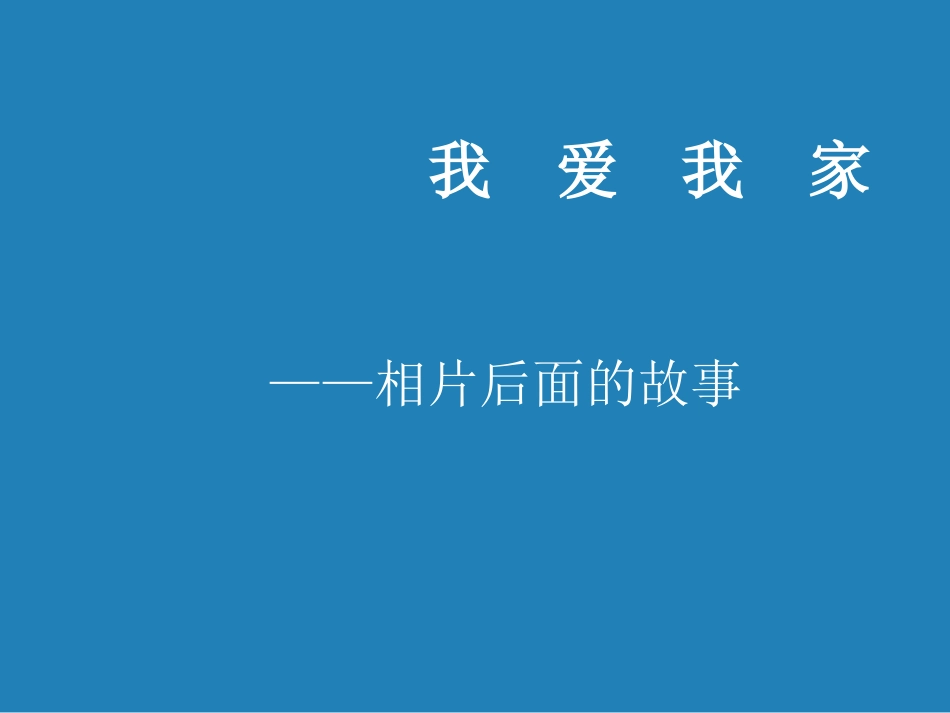 我 爱 我 家

——相片后面的故事